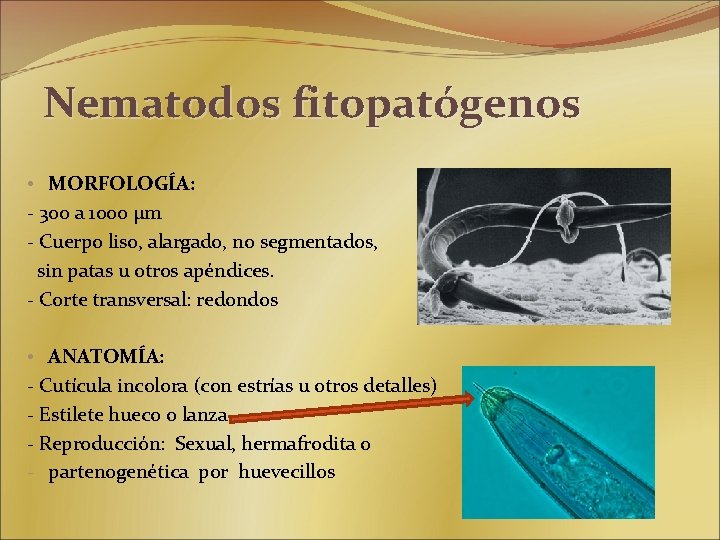 Nematodos fitopatógenos

• MORFOLOGÍA:
- 300 a 1000 µm
- Cuerpo liso, alargado, no segmentados, sin patas u otros apéndices.
- Corte transversal: redondos

• ANATOMÍA:
- Cutícula incolora (con estrías u otros detalles)
- Estilete hueco o lanza
- Reproducción: Sexual, hermafrodita o
- partenogenética por huevecillos